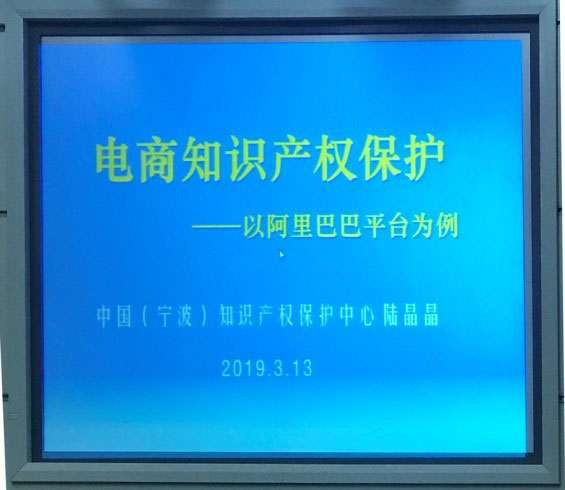 电商知识产权保护

——以阿里巴巴平台为例

中国（宁波）知识产权保护中心 陆晶晶

2019.3.13